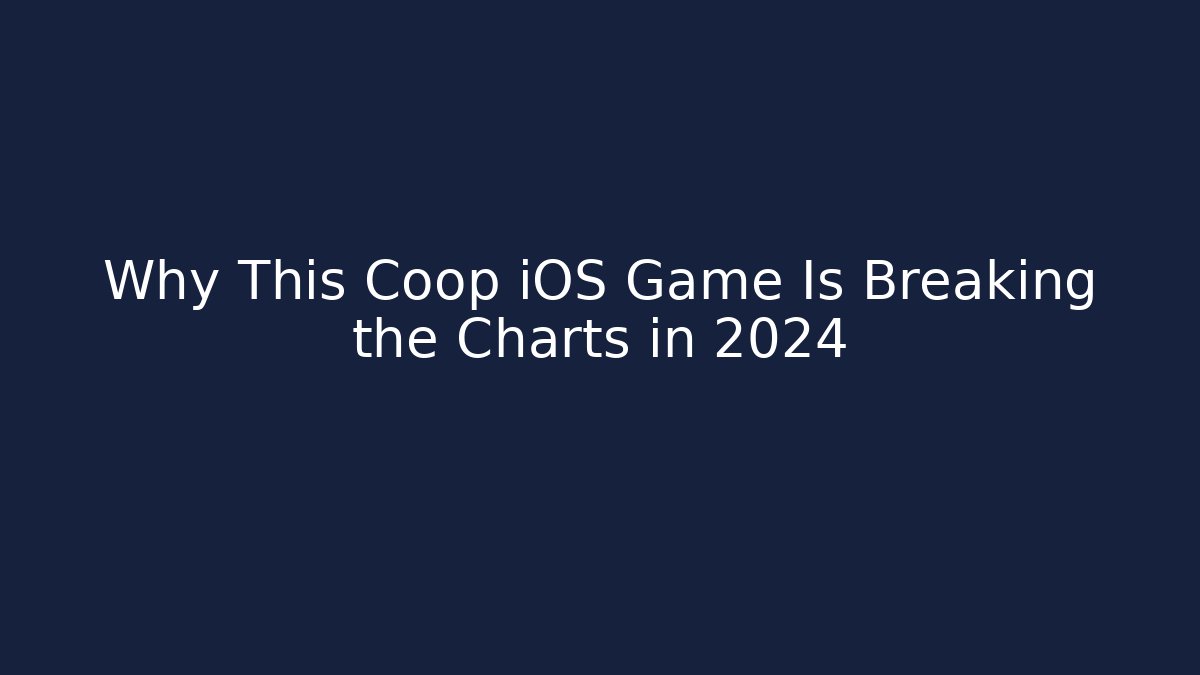 Why This Coop iOS Game Is Breaking the Charts in 2024